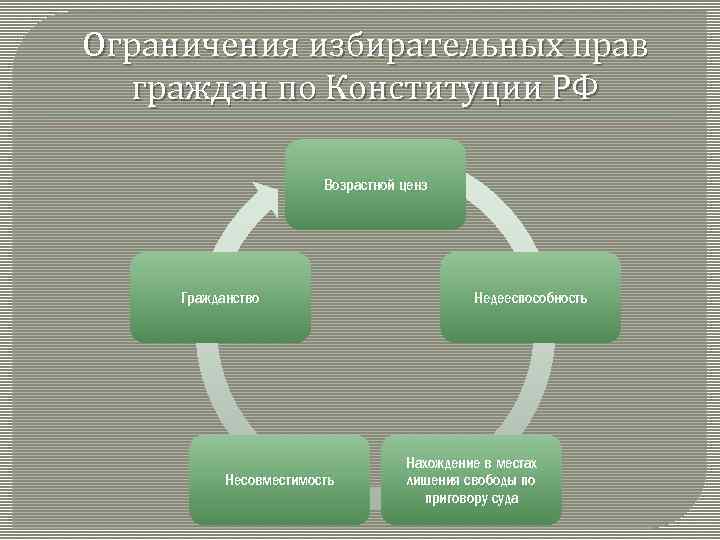 Ограничения избирательных прав граждан по Конституции РФ

Возрастной ценз

Недееспособность

Нахождение в местах лишения свободы по приговору суда

Несовместимость

Гражданство